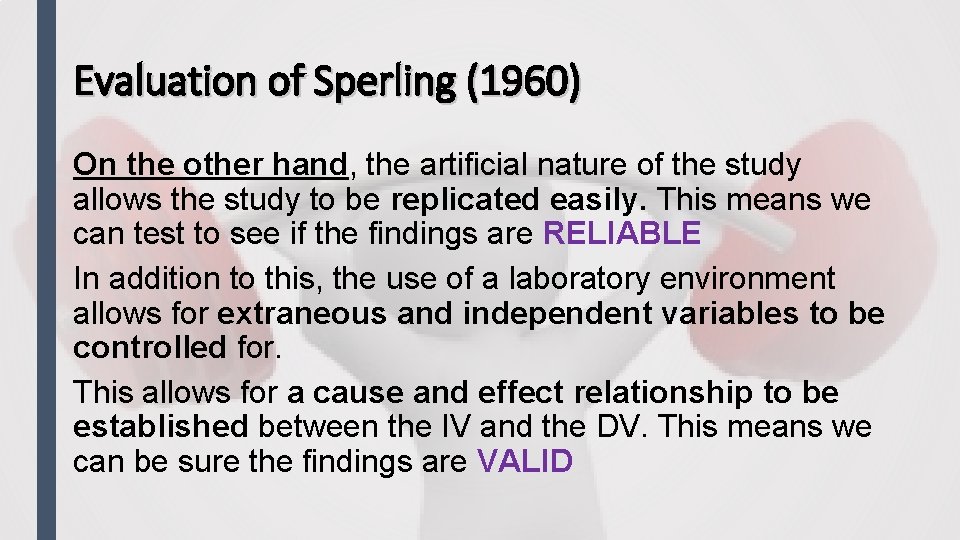 Evaluation of Sperling (1960)

On the other hand, the artificial nature of the study allows the study to be replicated easily. This means we can test to see if the findings are RELIABLE

In addition to this, the use of a laboratory environment allows for extraneous and independent variables to be controlled for.

This allows for a cause and effect relationship to be established between the IV and the DV. This means we can be sure the findings are VALID